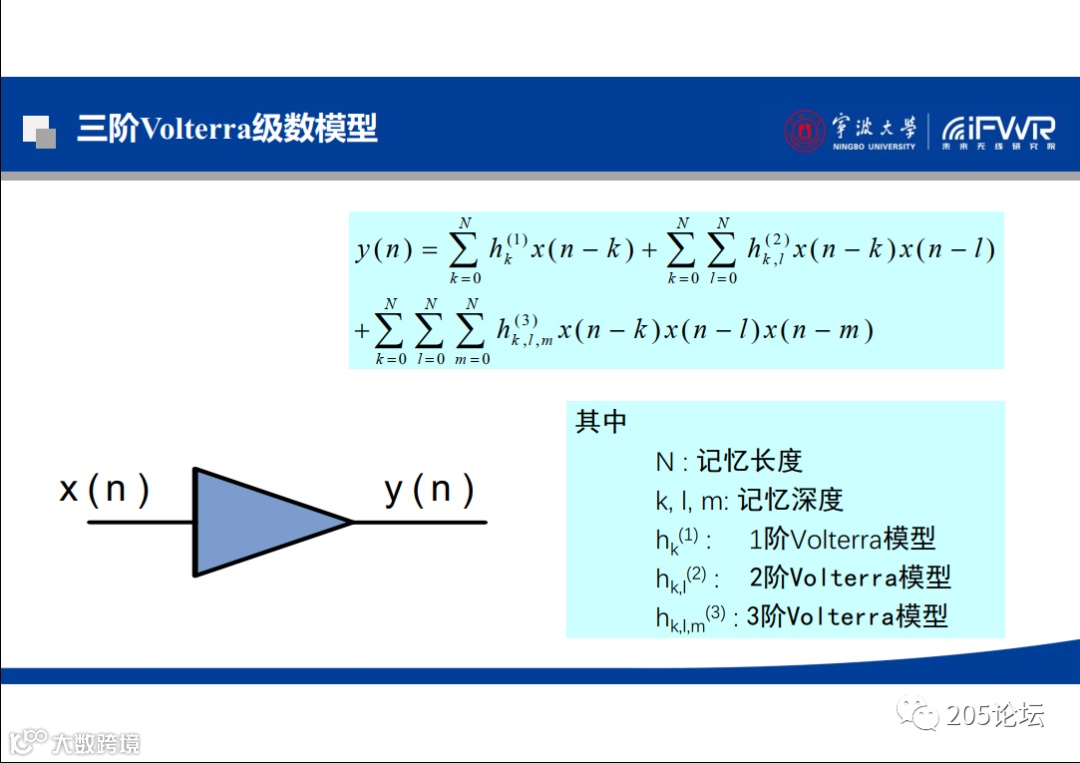 三阶Volterra级数模型

宁波大学 NINGBO UNIVERSITY

iFWR 未来无线研究院

$y(n)=\sum_{k=0}^{N}h_k^{(1)}x(n-k)+\sum_{k=0}^{N}\sum_{l=0}^{N}h_{k,l}^{(2)}x(n-k)x(n-l)$
$+\sum_{k=0}^{N}\sum_{l=0}^{N}\sum_{m=0}^{N}h_{k,l,m}^{(3)}x(n-k)x(n-l)x(n-m)$

x(n)

y(n)

其中

N : 记忆长度

k, l, m: 记忆深度

$h_k^{(1)}$ : 1阶Volterra模型

$h_{k,l}^{(2)}$ : 2阶Volterra模型

$h_{k,l,m}^{(3)}$ : 3阶Volterra模型

205论坛

大数跨境